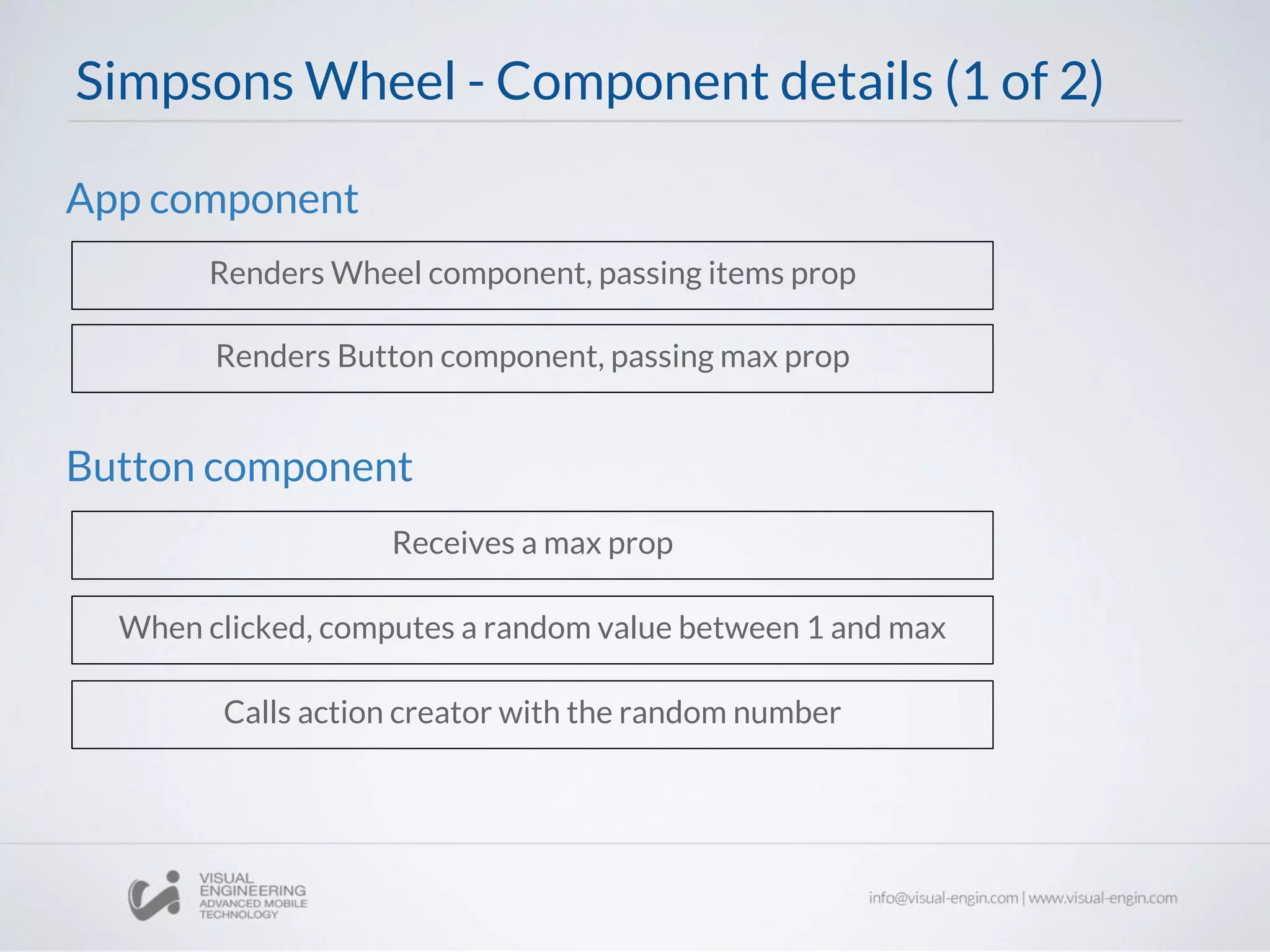 Simpsons Wheel - Component details (1 of 2)

App component

Renders Wheel component, passing items prop

Renders Button component, passing max prop

Button component

Receives a max prop

When clicked, computes a random value between 1 and max

Calls action creator with the random number

VISUAL ENGINEERING ADVANCED MOBILE TECHNOLOGY

info@visual-engin.com | www.visual-engin.com